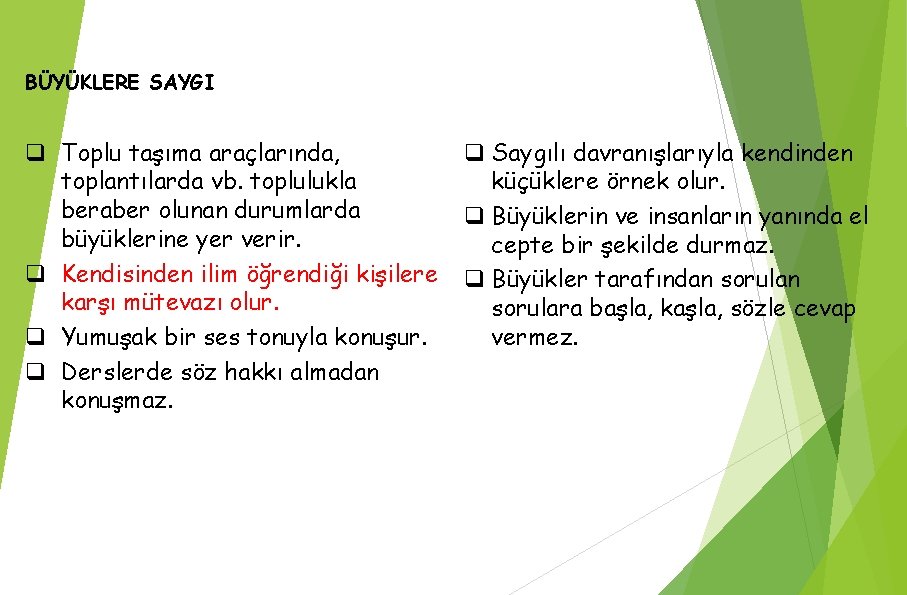 BÜYÜKLERE SAYGI

❑ Toplu taşıma araçlarında, toplantılarda vb. toplulukla beraber olunan durumlarda büyüklerine yer verir.
❑ Kendisinden ilim öğrendiği kişilere karşı mütevazı olur.
❑ Yumuşak bir ses tonuyla konuşur.
❑ Derslerde söz hakkı almadan konuşmaz.

❑ Saygılı davranışlarıyla kendinden küçüklere örnek olur.
❑ Büyüklerin ve insanların yanında el cepte bir şekilde durmaz.
❑ Büyükler tarafından sorulan sorulara başla, kaşla, sözle cevap vermez.